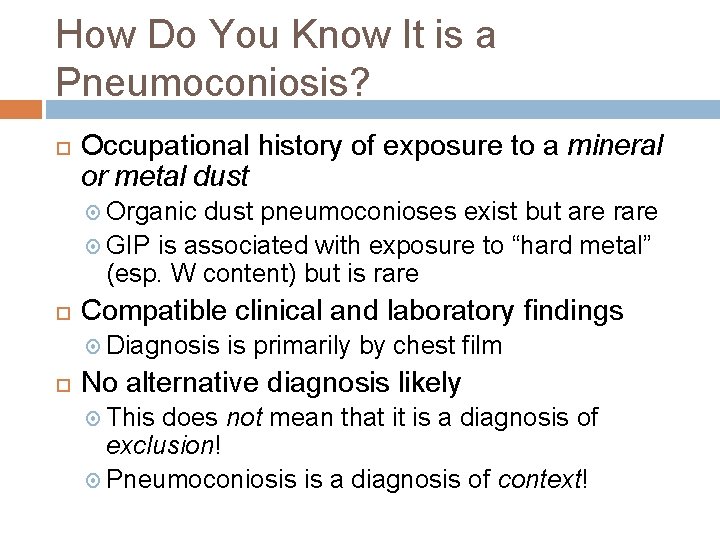 How Do You Know It is a Pneumoconiosis?

Occupational history of exposure to a mineral or metal dust

Organic dust pneumoconioses exist but are rare

GIP is associated with exposure to “hard metal” (esp. W content) but is rare

Compatible clinical and laboratory findings

Diagnosis is primarily by chest film

No alternative diagnosis likely

This does not mean that it is a diagnosis of exclusion!

Pneumoconiosis is a diagnosis of context!